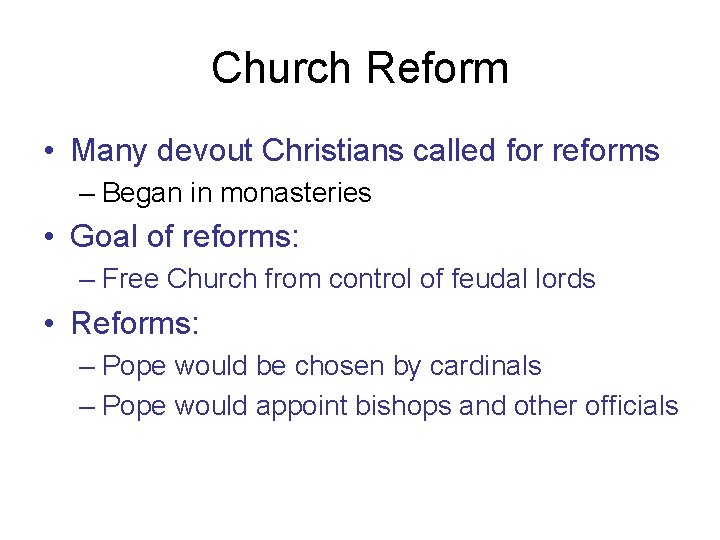 Church Reform

• Many devout Christians called for reforms
  – Began in monasteries
• Goal of reforms:
  – Free Church from control of feudal lords
• Reforms:
  – Pope would be chosen by cardinals
  – Pope would appoint bishops and other officials